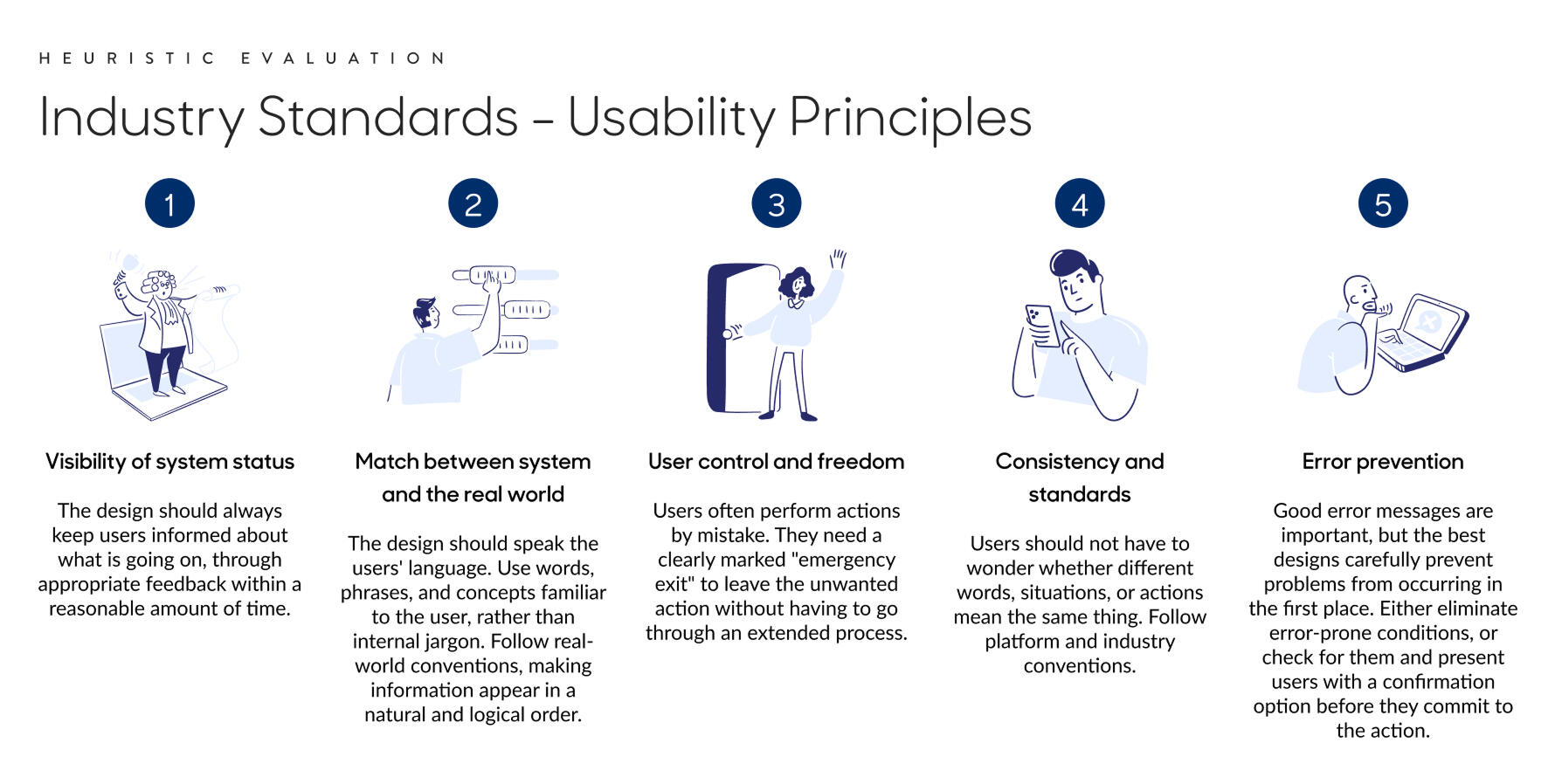 HEURISTIC EVALUATION

Industry Standards – Usability Principles

1

Visibility of system status

The design should always keep users informed about what is going on, through appropriate feedback within a reasonable amount of time.

2

Match between system and the real world

The design should speak the users' language. Use words, phrases, and concepts familiar to the user, rather than internal jargon. Follow real-world conventions, making information appear in a natural and logical order.

3

User control and freedom

Users often perform actions by mistake. They need a clearly marked "emergency exit" to leave the unwanted action without having to go through an extended process.

4

Consistency and standards

Users should not have to wonder whether different words, situations, or actions mean the same thing. Follow platform and industry conventions.

5

Error prevention

Good error messages are important, but the best designs carefully prevent problems from occurring in the first place. Either eliminate error-prone conditions, or check for them and present users with a confirmation option before they commit to the action.